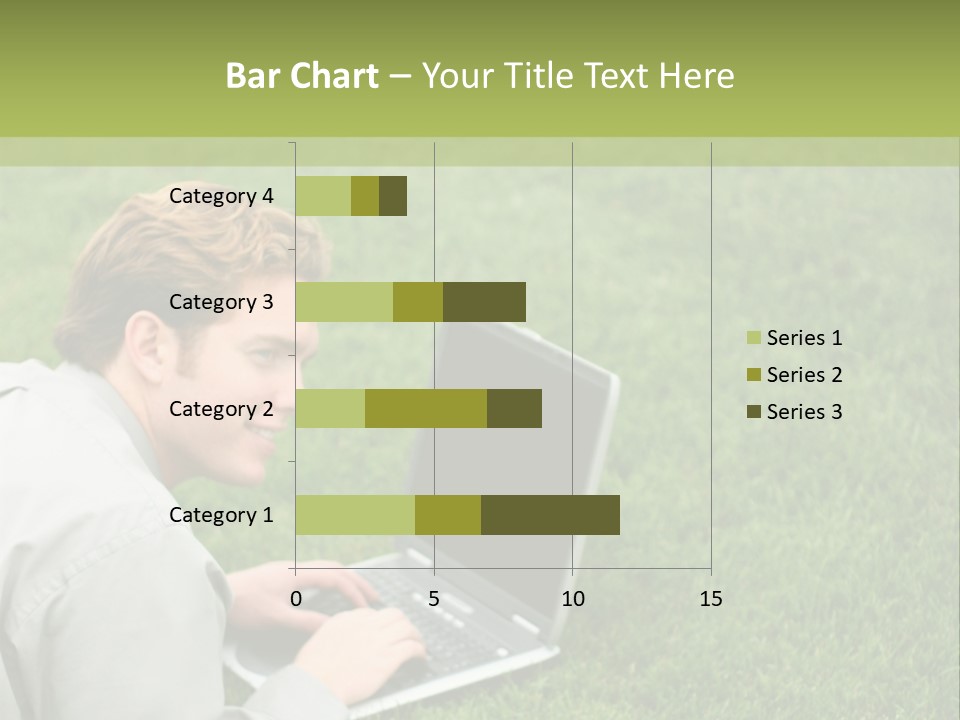 Bar Chart – Your Title Text Here

Category 4
Category 3
Category 2
Category 1

0
5
10
15

Series 1
Series 2
Series 3